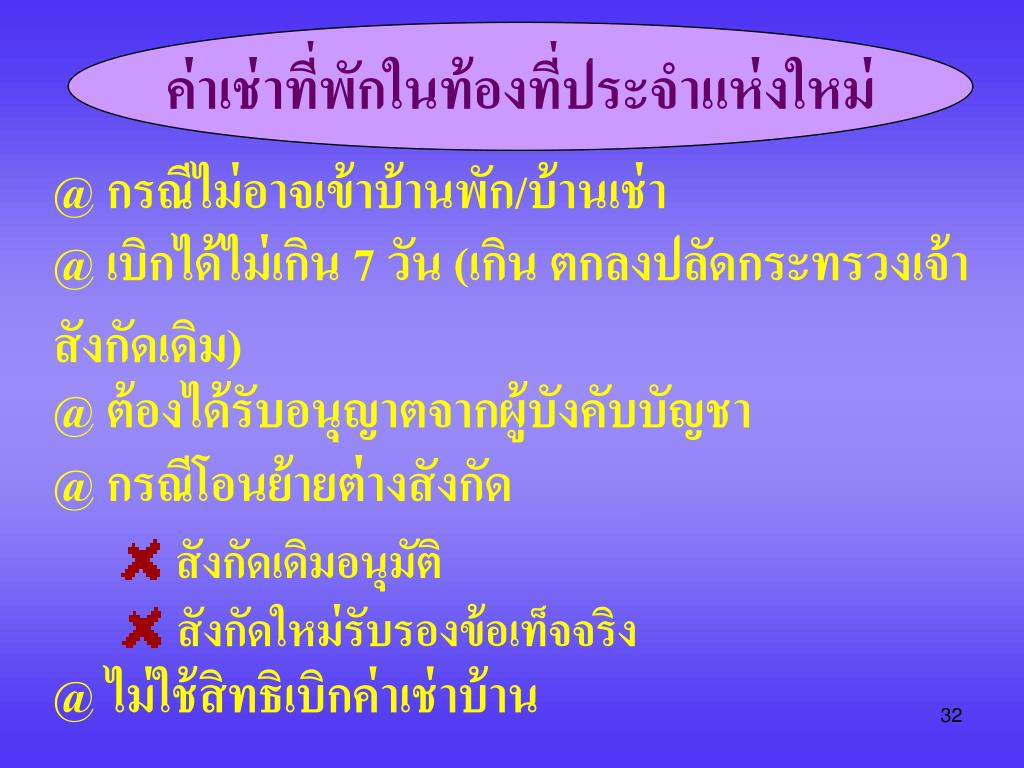 ค่าเช่าที่พักในท้องที่ประจำแห่งใหม่

@ กรณีไม่อาจเข้าบ้านพัก/บ้านเช่า

@ เบิกได้ไม่เกิน 7 วัน (เกิน ตกลงปลัดกระทรวงเจ้าสังกัดเดิม)

@ ต้องได้รับอนุญาตจากผู้บังคับบัญชา

@ กรณีโอนย้ายต่างสังกัด

สังกัดเดิมอนุมัติ

สังกัดใหม่รับรองข้อเท็จจริง

@ ไม่ใช้สิทธิเบิกค่าเช่าบ้าน

32